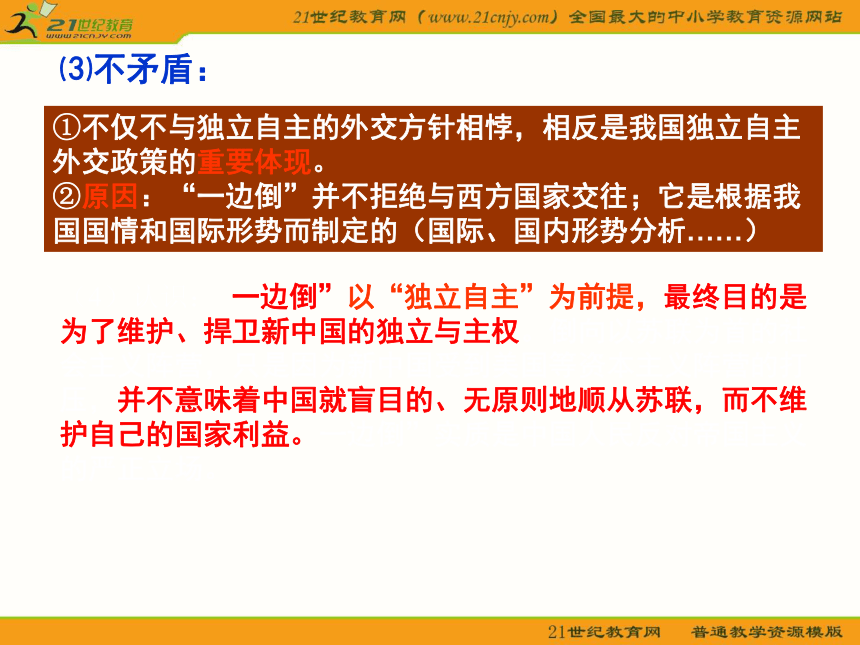 21世纪教育
www.21cnjy.com

21世纪教育网（www.21cnjy.com）全国最大的中小学教育资源网站

⑶不矛盾：

①不仅不与独立自主的外交方针相悖，相反是我国独立自主外交政策的重要体现。
②原因：“一边倒”并不拒绝与西方国家交往；它是根据我国国情和国际形势而制定的（国际、国内形势分析……）

一边倒”以“独立自主”为前提，最终目的是为了维护、捍卫新中国的独立与主权

并不意味着中国就盲目的、无原则地顺从苏联，而不维护自己的国家利益。

21世纪教育网　普通教学资源模版